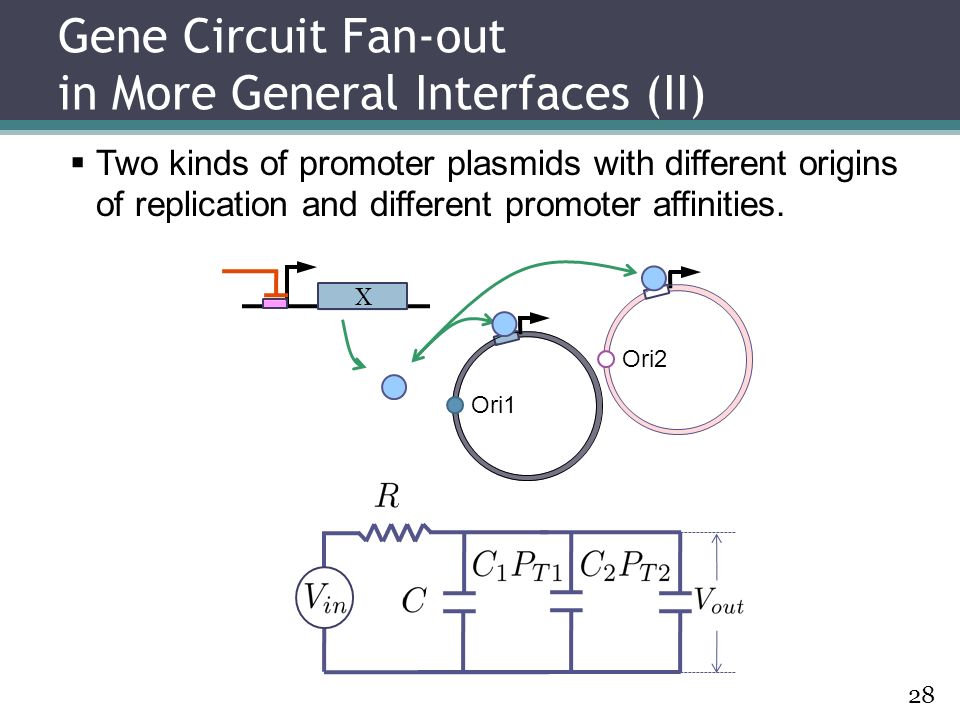 Gene Circuit Fan-out in More General Interfaces (II)

▪ Two kinds of promoter plasmids with different origins of replication and different promoter affinities.

X

Ori1

Ori2

$R$

$V_{in}$

$C$

$C_1 P_{T1}$

$C_2 P_{T2}$

$V_{out}$

28